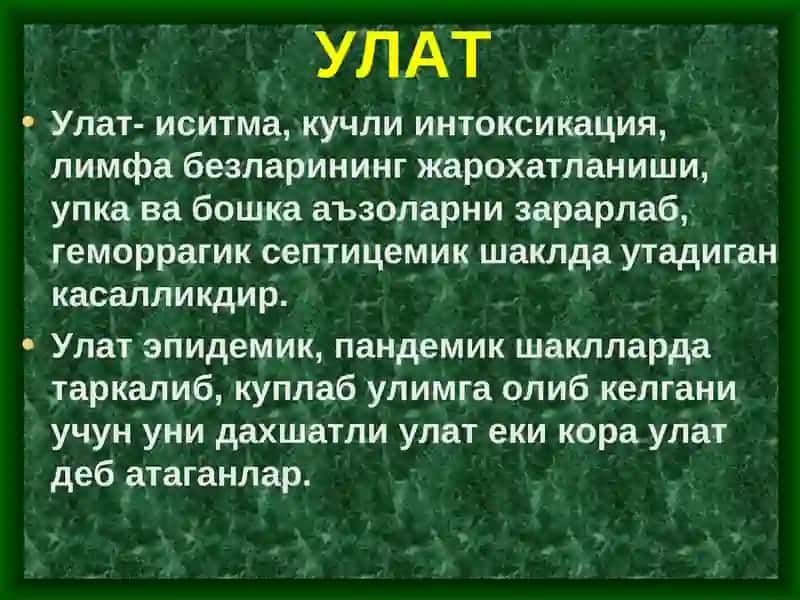 УЛАТ

• Улат- иситма, кучли интоксикация, лимфа безларининг жарохатланиши, упка ва бошка аъзоларни зарарлаб, геморрагик септицемик шаклда утадиган касалликдир.

• Улат эпидемик, пандемик шаклларда таркалиб, куплаб улимга олиб келгани учун уни дахшатли улат еки кора улат деб атаганлар.